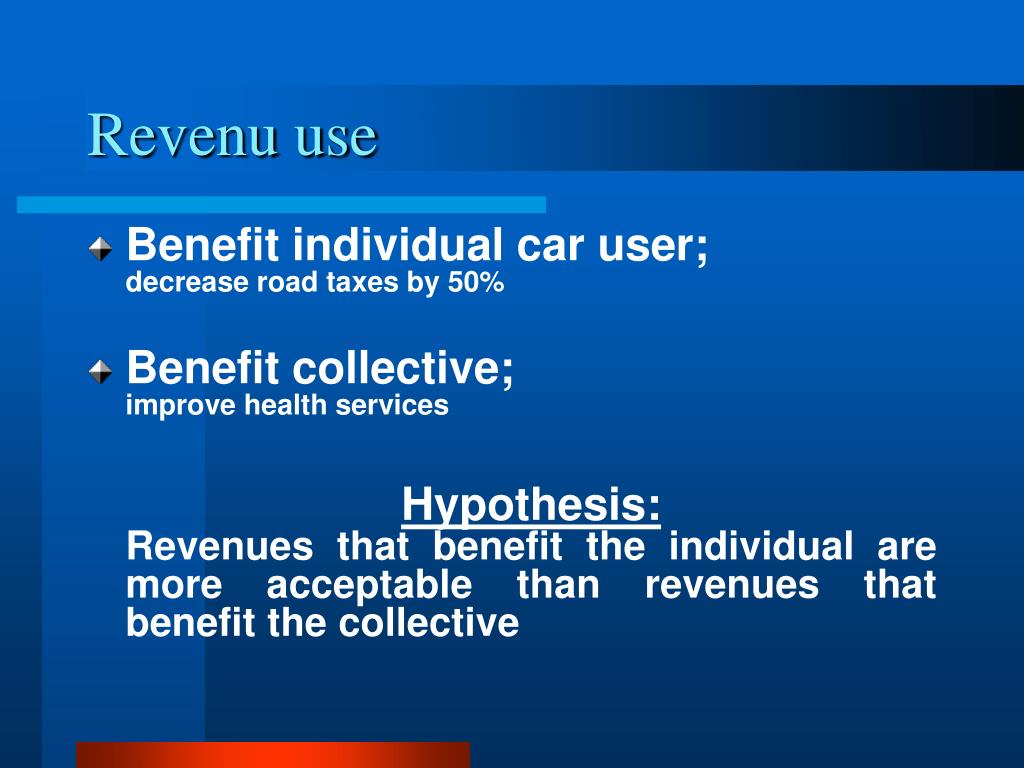 Revenu use

Benefit individual car user;
decrease road taxes by 50%

Benefit collective;
improve health services

Hypothesis:
Revenues that benefit the individual are more acceptable than revenues that benefit the collective